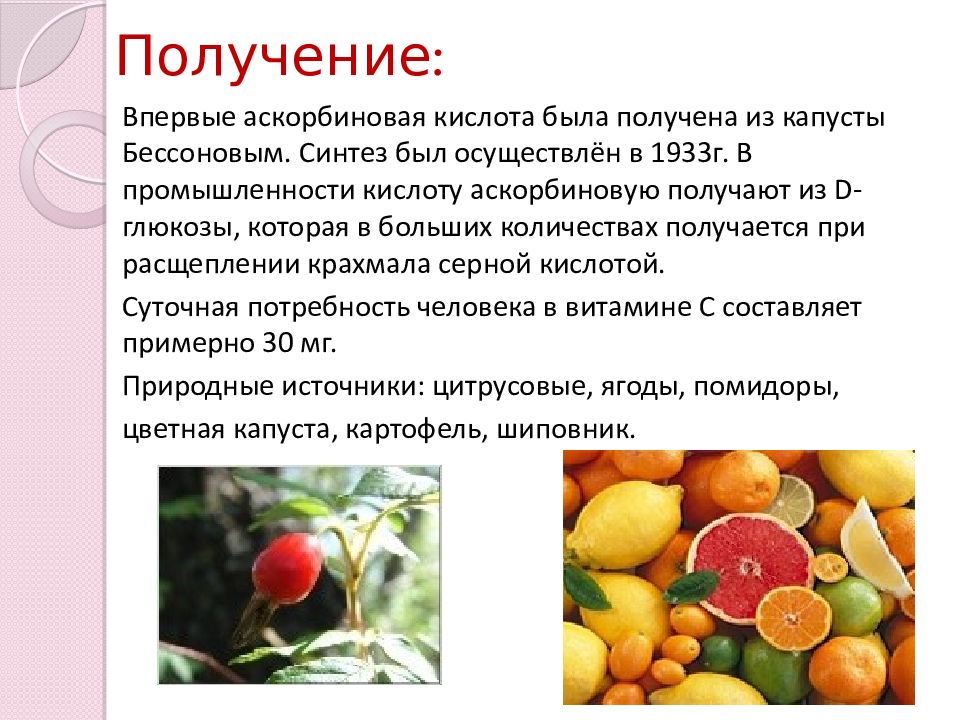 Получение:

Впервые аскорбиновая кислота была получена из капусты Бессоновым. Синтез был осуществлён в 1933г. В промышленности кислоту аскорбиновую получают из D-глюкозы, которая в больших количествах получается при расщеплении крахмала серной кислотой.

Суточная потребность человека в витамине С составляет примерно 30 мг.

Природные источники: цитрусовые, ягоды, помидоры, цветная капуста, картофель, шиповник.